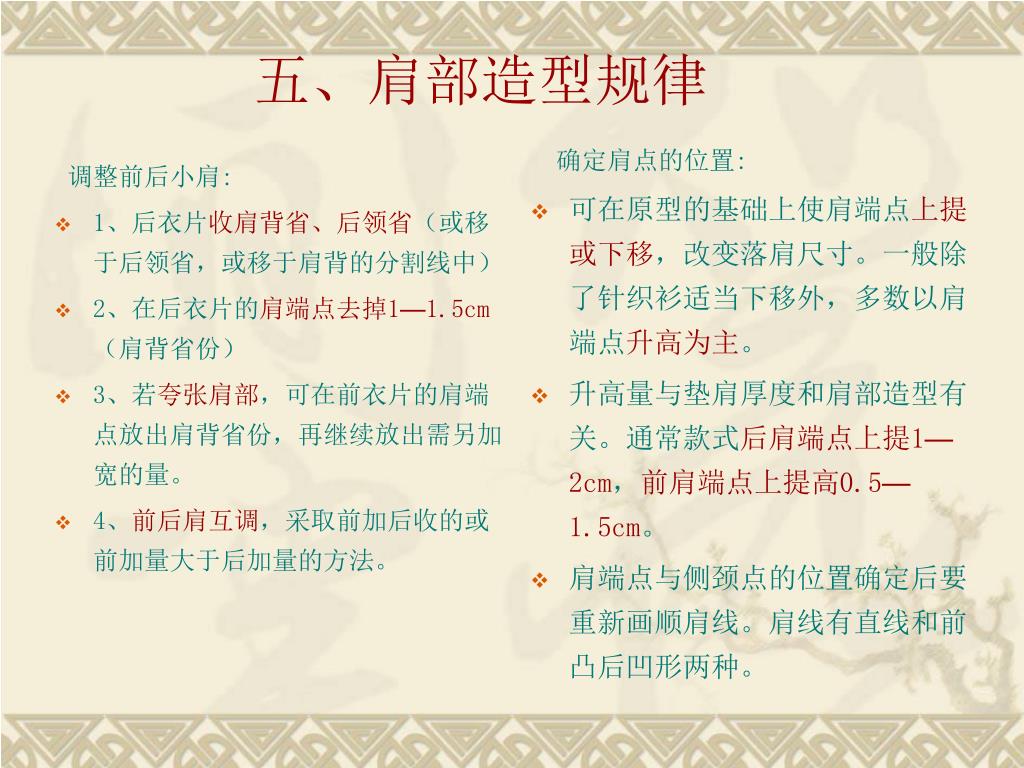 五、肩部造型规律

调整前后小肩:

❖ 1、后衣片收肩背省、后领省（或移于后领省，或移于肩背的分割线中）

❖ 2、在后衣片的肩端点去掉1—1.5cm（肩背省份）

❖ 3、若夸张肩部，可在前衣片的肩端点放出肩背省份，再继续放出需另加宽的量。

❖ 4、前后肩互调，采取前加后收的或前加量大于后加量的方法。

确定肩点的位置:

❖ 可在原型的基础上使肩端点上提或下移，改变落肩尺寸。一般除了针织衫适当下移外，多数以肩端点升高为主。

❖ 升高量与垫肩厚度和肩部造型有关。通常款式后肩端点上提1—2cm，前肩端点上提高0.5—1.5cm。

❖ 肩端点与侧颈点的位置确定后要重新画顺肩线。肩线有直线和前凸后凹形两种。